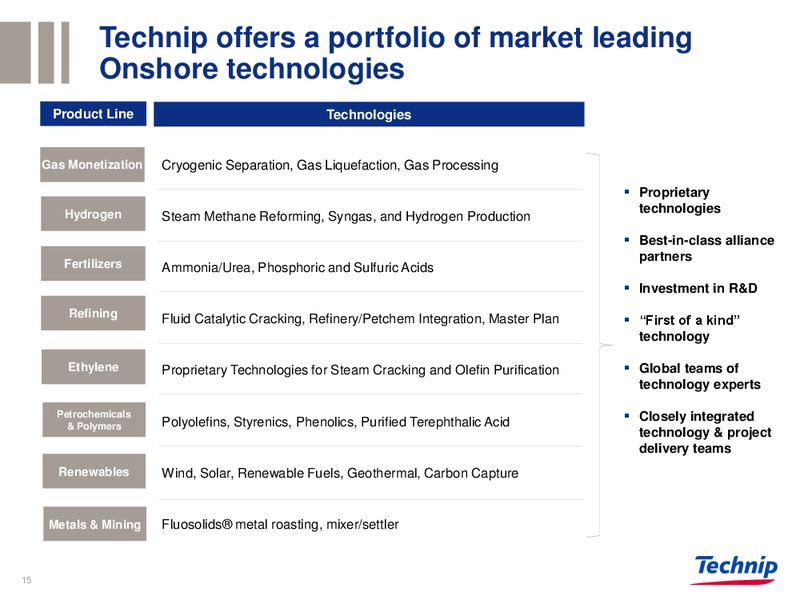 Technip offers a portfolio of market leading Onshore technologies

| Product Line | Technologies |
|---|---|
| Gas Monetization | Cryogenic Separation, Gas Liquefaction, Gas Processing |
| Hydrogen | Steam Methane Reforming, Syngas, and Hydrogen Production |
| Fertilizers | Ammonia/Urea, Phosphoric and Sulfuric Acids |
| Refining | Fluid Catalytic Cracking, Refinery/Petchem Integration, Master Plan |
| Ethylene | Proprietary Technologies for Steam Cracking and Olefin Purification |
| Petrochemicals & Polymers | Polyolefins, Styrenics, Phenolics, Purified Terephthalic Acid |
| Renewables | Wind, Solar, Renewable Fuels, Geothermal, Carbon Capture |
| Metals & Mining | Fluosolids® metal roasting, mixer/settler |

▪ Proprietary technologies

▪ Best-in-class alliance partners

▪ Investment in R&D

▪ “First of a kind” technology

▪ Global teams of technology experts

▪ Closely integrated technology & project delivery teams

15

Technip